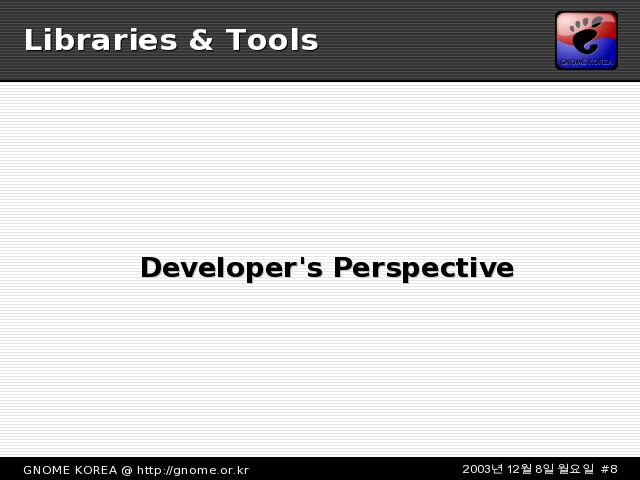 Libraries & Tools

GNOME KOREA

Developer's Perspective

GNOME KOREA @ http://gnome.or.kr

2003년 12월 8일 월요일 #8